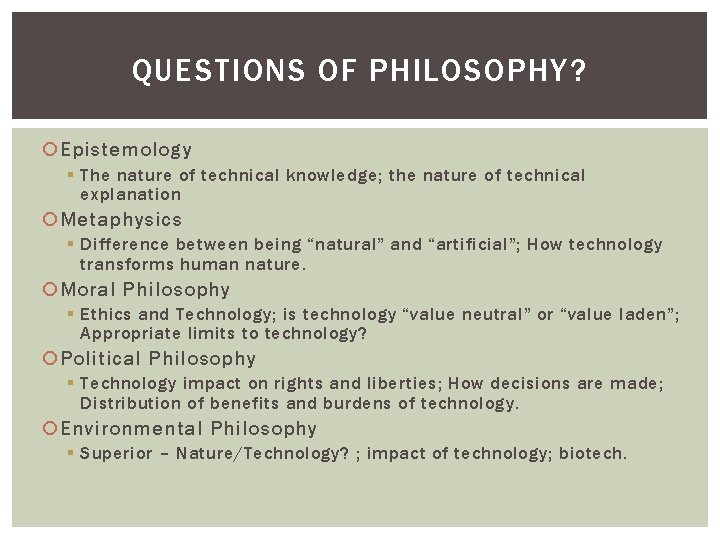 QUESTIONS OF PHILOSOPHY?

Epistemology

The nature of technical knowledge; the nature of technical explanation

Metaphysics

Difference between being “natural” and “artificial”; How technology transforms human nature.

Moral Philosophy

Ethics and Technology; is technology “value neutral” or “value laden”; Appropriate limits to technology?

Political Philosophy

Technology impact on rights and liberties; How decisions are made; Distribution of benefits and burdens of technology.

Environmental Philosophy

Superior – Nature/Technology? ; impact of technology; biotech.